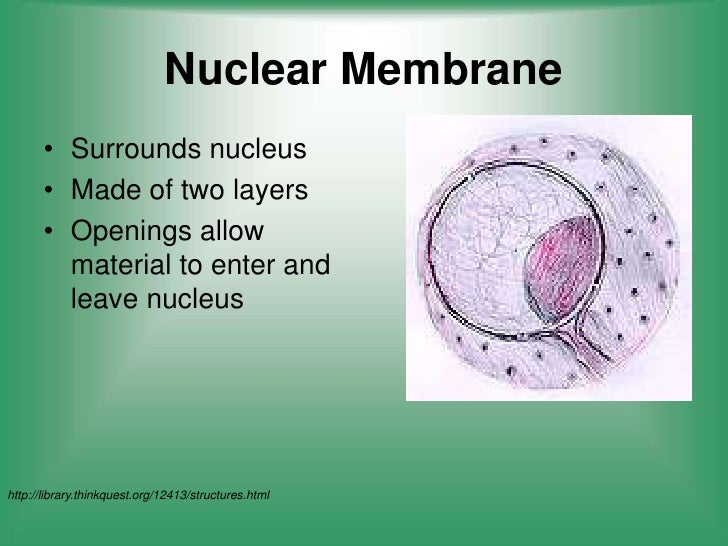 Nuclear Membrane

• Surrounds nucleus
• Made of two layers
• Openings allow material to enter and leave nucleus

http://library.thinkquest.org/12413/structures.html